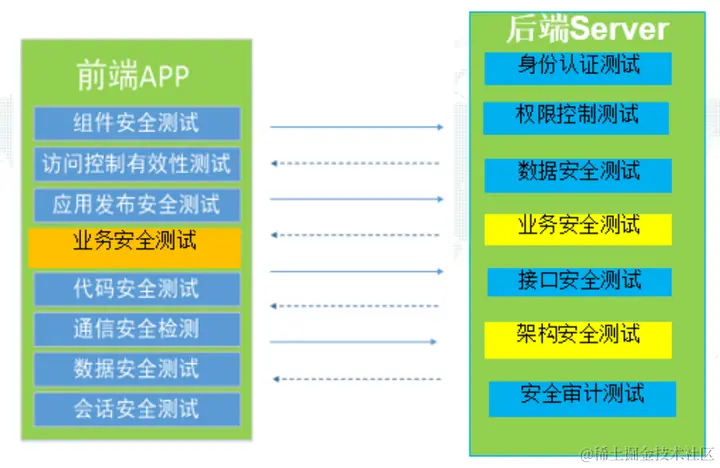 前端APP

组件安全测试

访问控制有效性测试

应用发布安全测试

业务安全测试

代码安全测试

通信安全检测

数据安全测试

会话安全测试

后端Server

身份认证测试

权限控制测试

数据安全测试

业务安全测试

接口安全测试

架构安全测试

安全审计测试

@稀土掘金技术社区